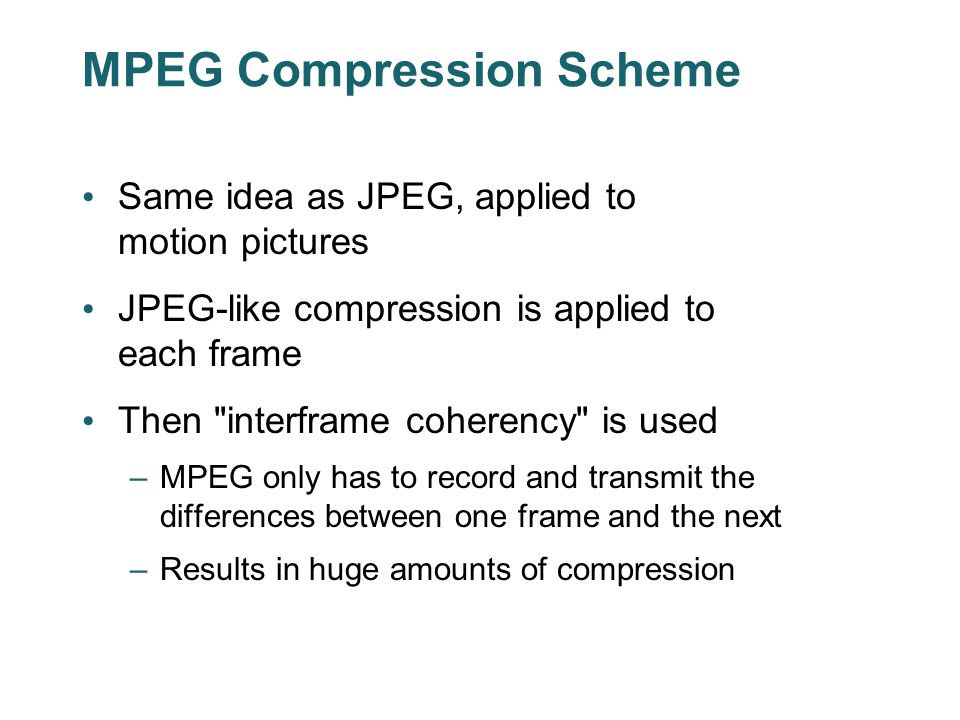 MPEG Compression Scheme

• Same idea as JPEG, applied to motion pictures

• JPEG-like compression is applied to each frame

• Then "interframe coherency" is used

– MPEG only has to record and transmit the differences between one frame and the next

– Results in huge amounts of compression